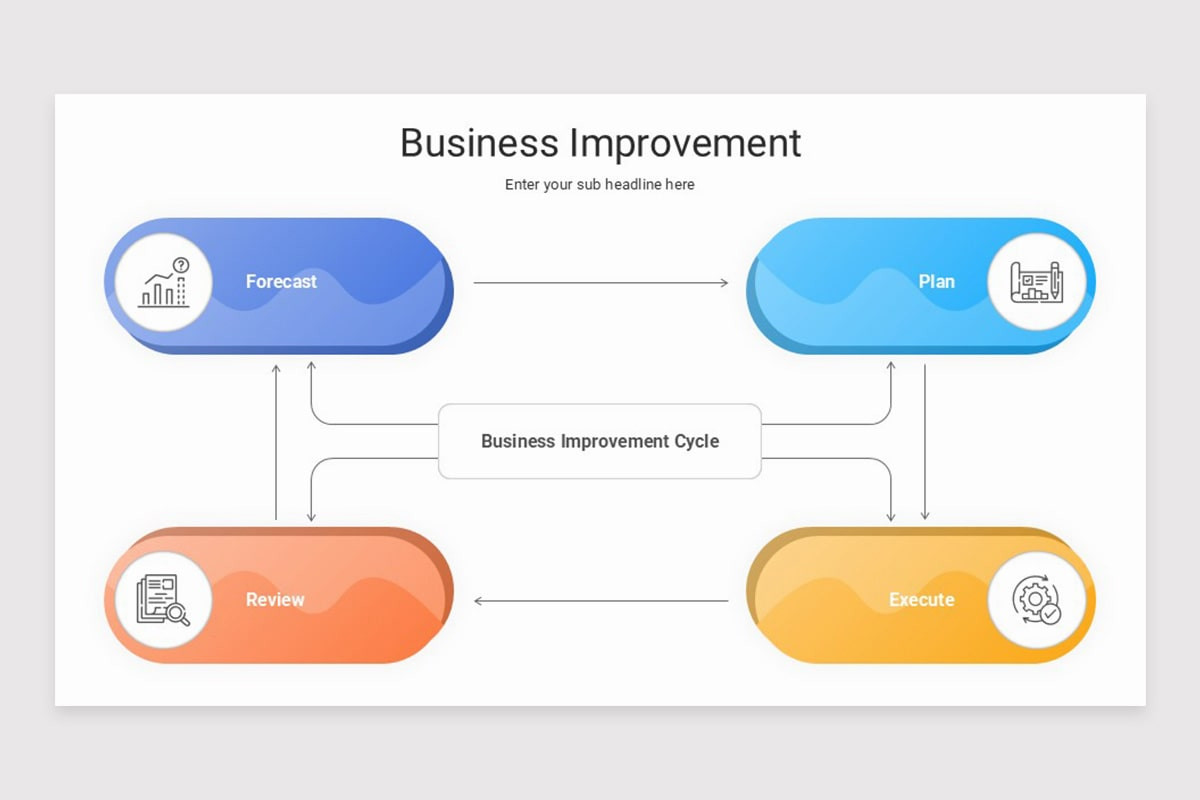 Business Improvement

Enter your sub headline here

Forecast

Plan

Business Improvement Cycle

Review

Execute